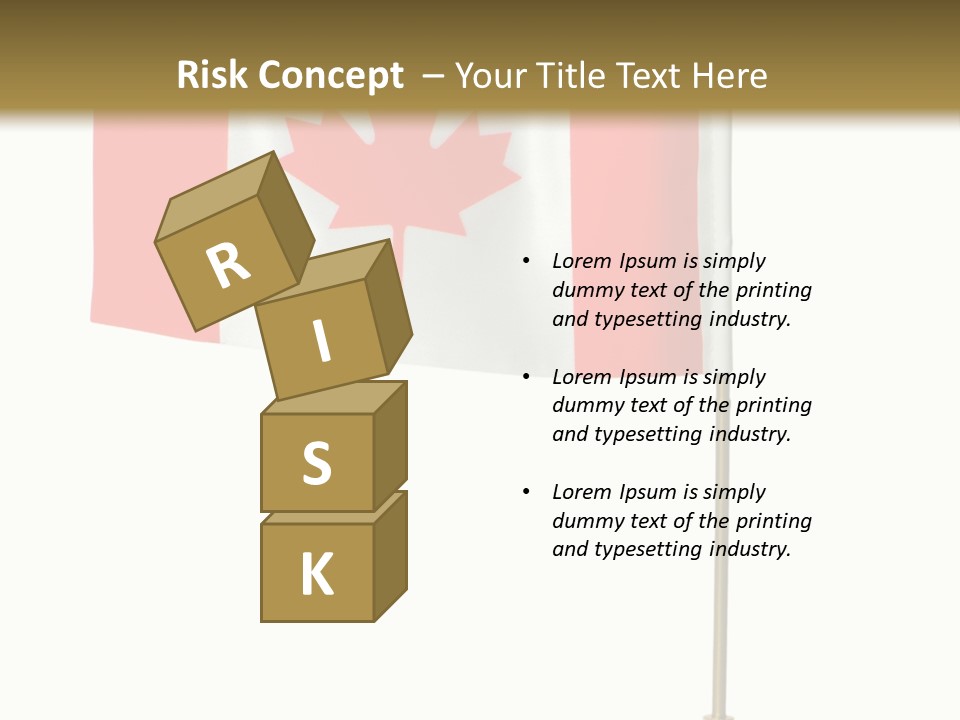 Risk Concept – Your Title Text Here

R
I
S
K

• Lorem Ipsum is simply dummy text of the printing and typesetting industry.

• Lorem Ipsum is simply dummy text of the printing and typesetting industry.

• Lorem Ipsum is simply dummy text of the printing and typesetting industry.